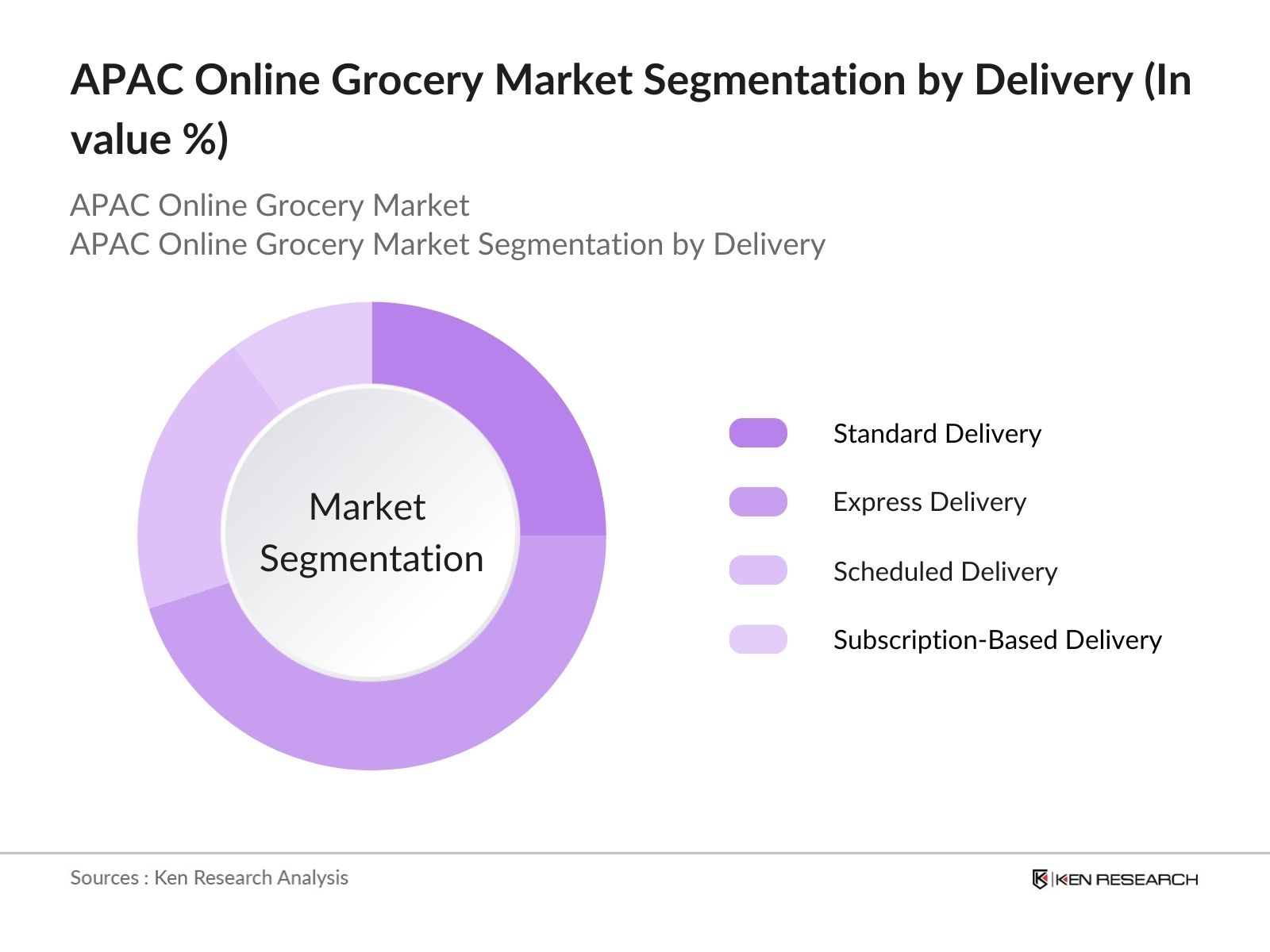 APAC Online Grocery Market Segmentation by Delivery (In value %)

APAC Online Grocery Market
APAC Online Grocery Market Segmentation by Delivery

Market Segmentation

Standard Delivery

Express Delivery

Scheduled Delivery

Subscription-Based Delivery

Sources : Ken Research Analysis

KEN RESEARCH